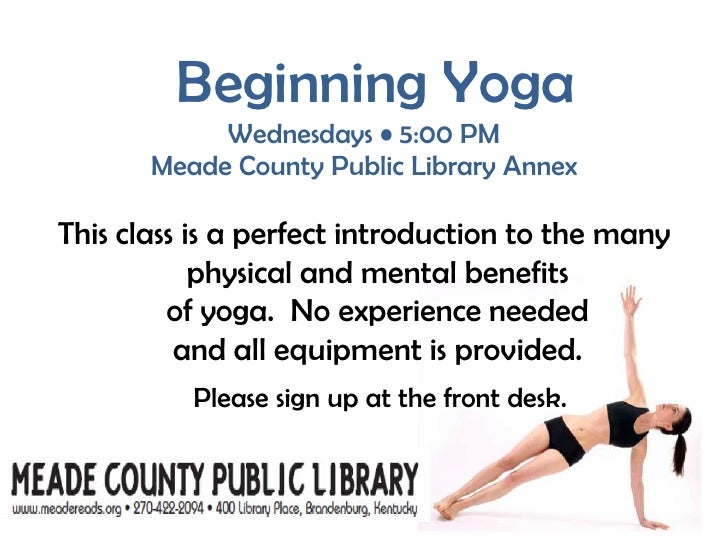 Beginning Yoga

Wednesdays • 5:00 PM
Meade County Public Library Annex

This class is a perfect introduction to the many physical and mental benefits of yoga. No experience needed and all equipment is provided.

Please sign up at the front desk.

MEADE COUNTY PUBLIC LIBRARY
www.meadereads.org • 270-422-2094 • 400 Library Place, Brandenburg, Kentucky